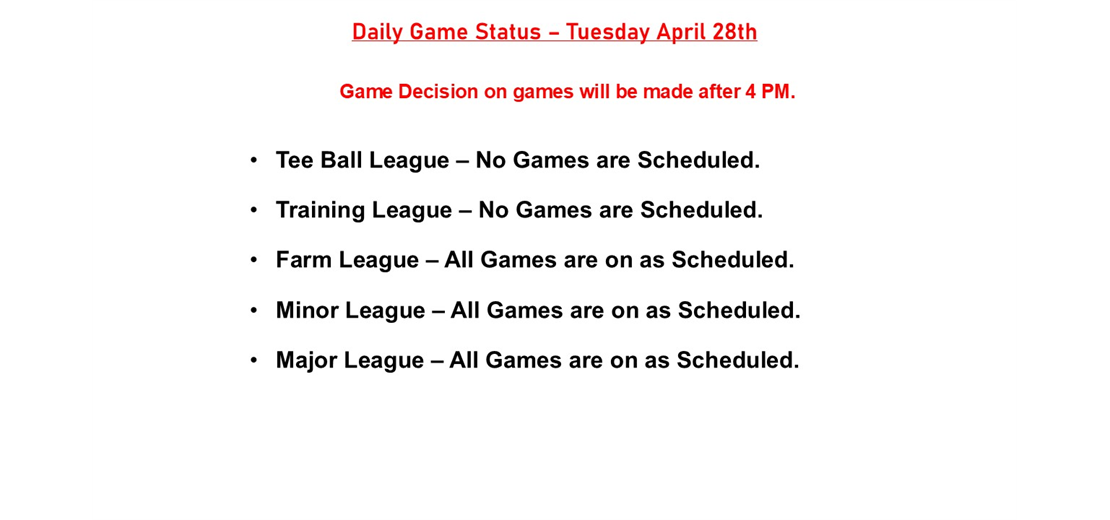 Daily Game Status – Tuesday April 28th

Game Decision on games will be made after 4 PM.

• Tee Ball League – No Games are Scheduled.

• Training League – No Games are Scheduled.

• Farm League – All Games are on as Scheduled.

• Minor League – All Games are on as Scheduled.

• Major League – All Games are on as Scheduled.